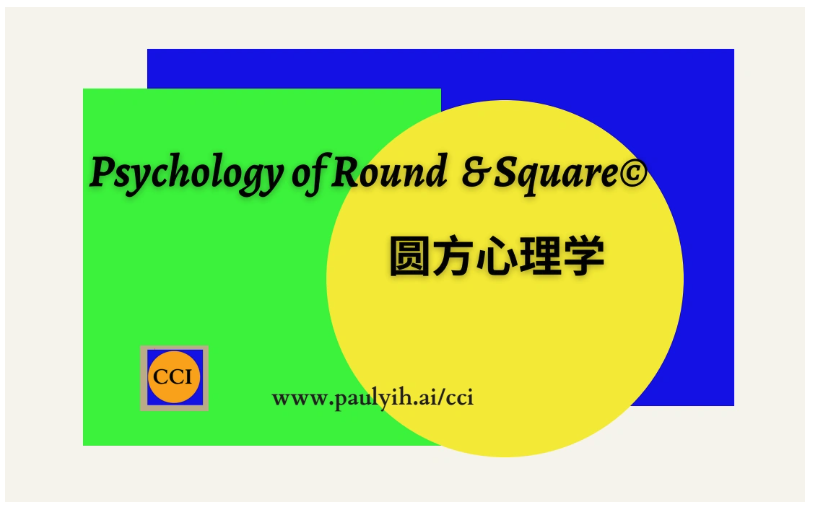 Psychology of Round & Square©

圆方心理学

CCI

www.paulyih.ai/cci